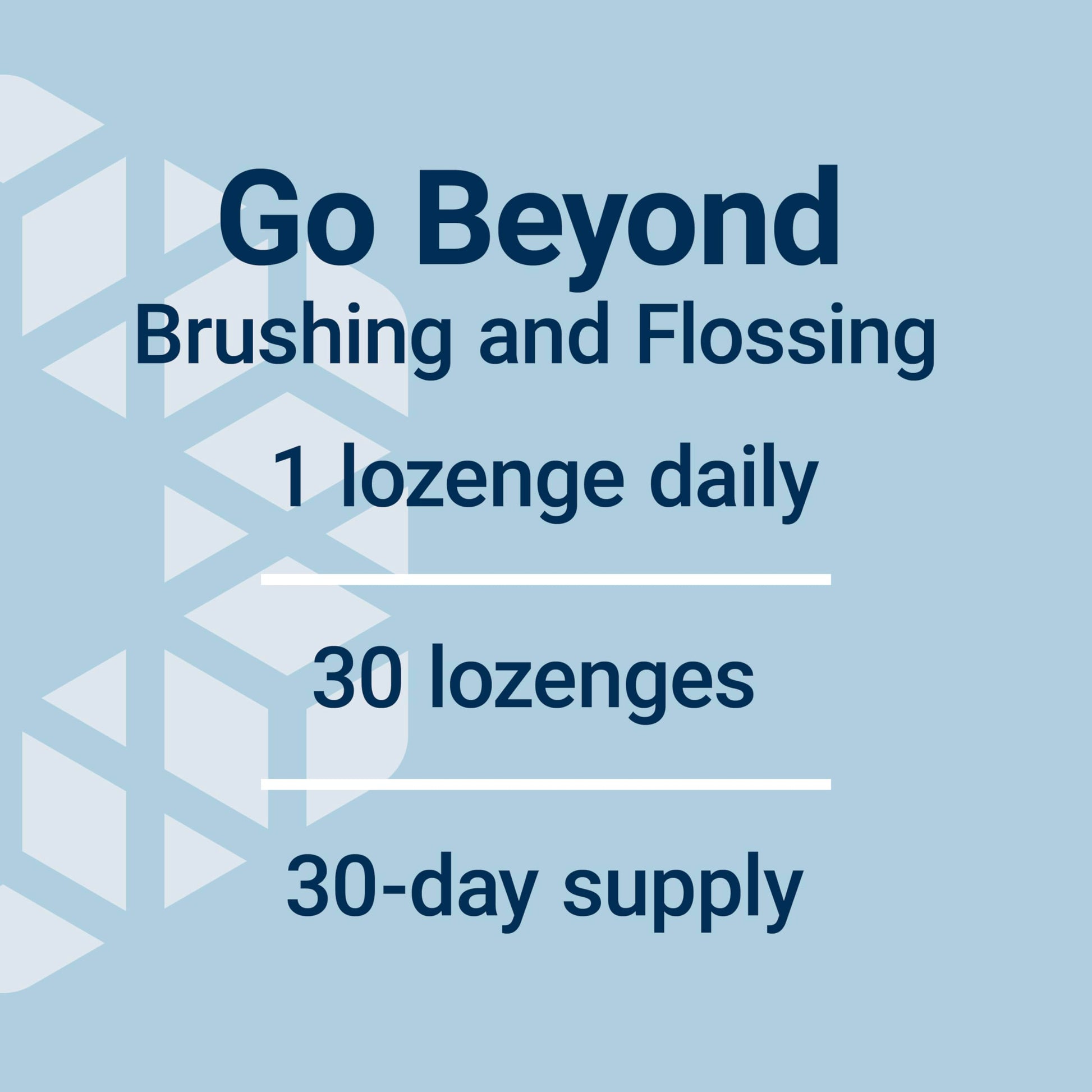 Go Beyond
Brushing and Flossing

1 lozenge daily

30 lozenges

30-day supply